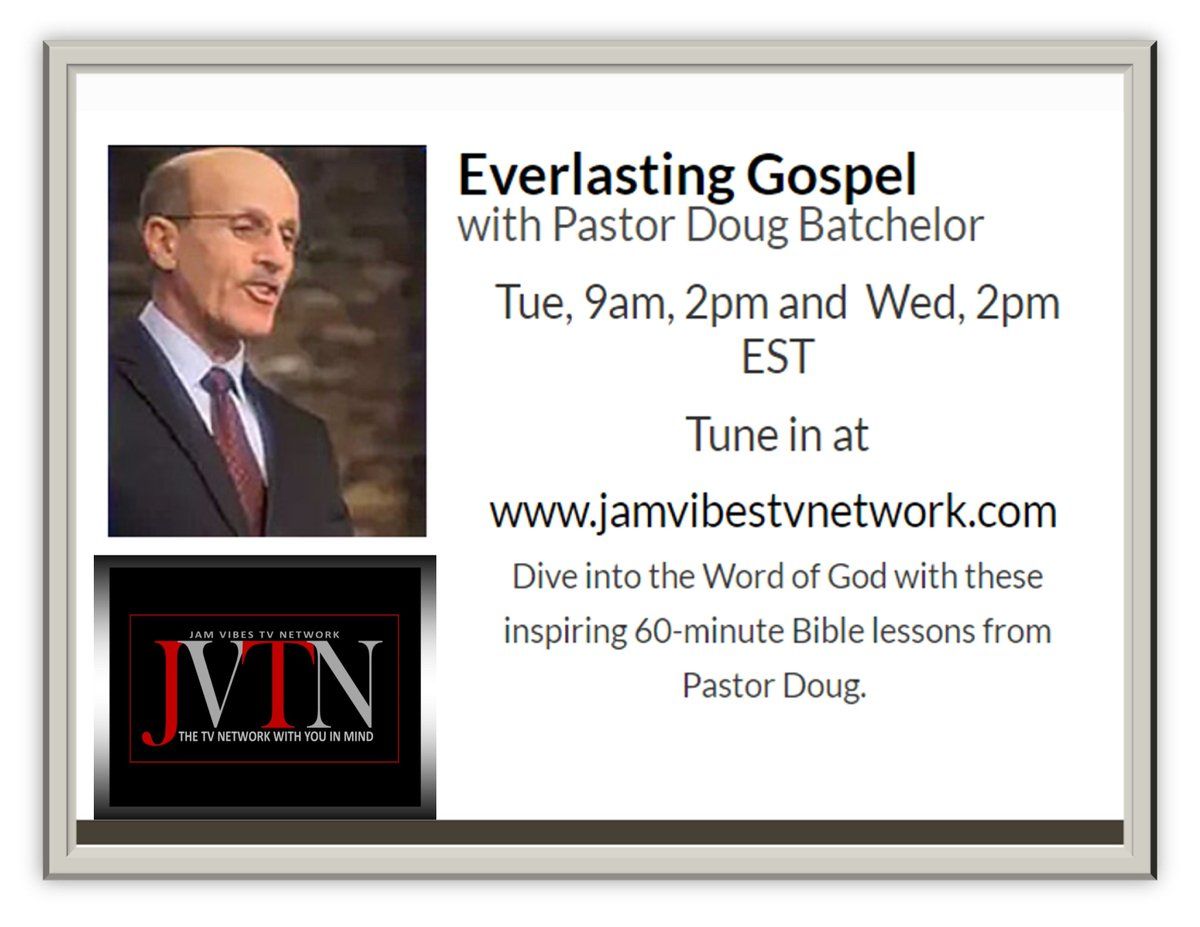 Everlasting Gospel
with Pastor Doug Batchelor

Tue, 9am, 2pm and Wed, 2pm EST

Tune in at

www.jamvibestvnetwork.com

Dive into the Word of God with these inspiring 60-minute Bible lessons from Pastor Doug.

JAM VIBES TV NETWORK
JVTN
THE TV NETWORK WITH YOU IN MIND